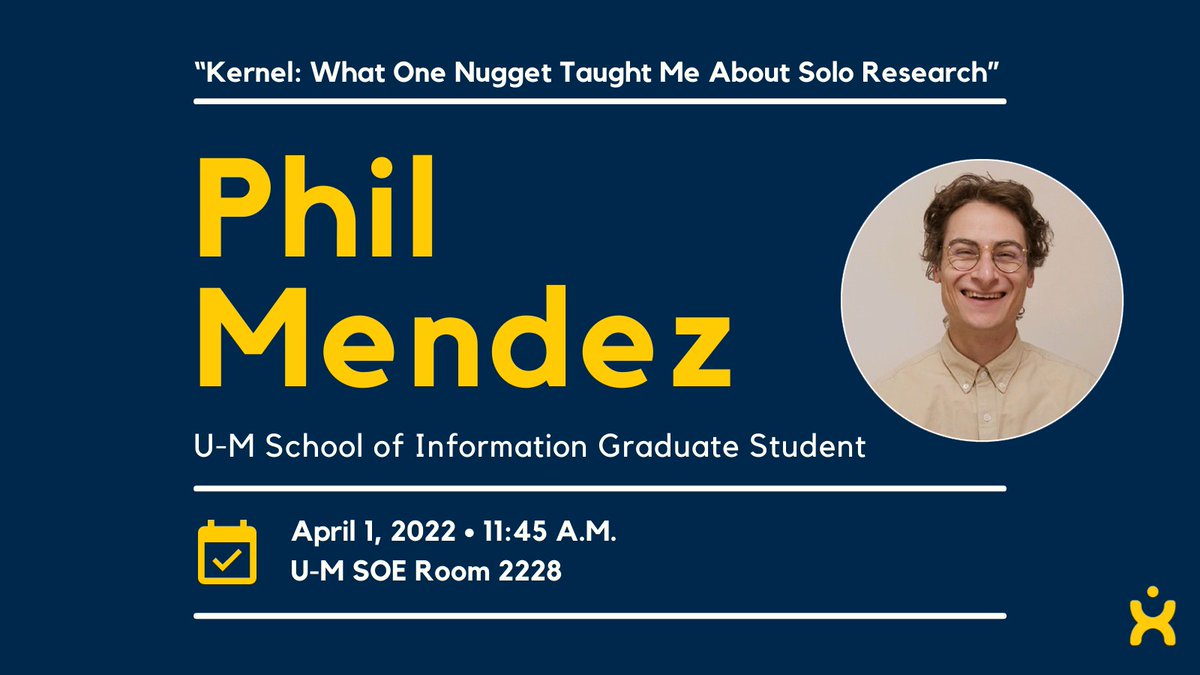 "Kernel: What One Nugget Taught Me About Solo Research"

Phil Mendez

U-M School of Information Graduate Student

April 1, 2022 • 11:45 A.M.
U-M SOE Room 2228